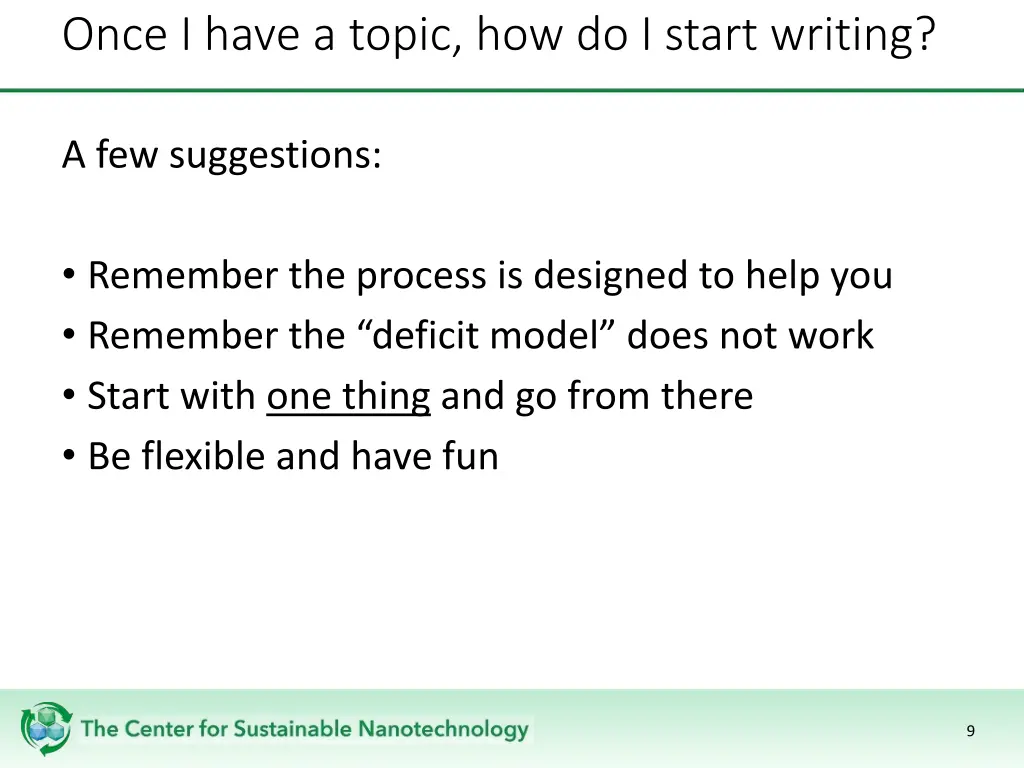 Once I have a topic, how do I start writing?

A few suggestions:

• Remember the process is designed to help you
• Remember the “deficit model” does not work
• Start with one thing and go from there
• Be flexible and have fun

The Center for Sustainable Nanotechnology

9